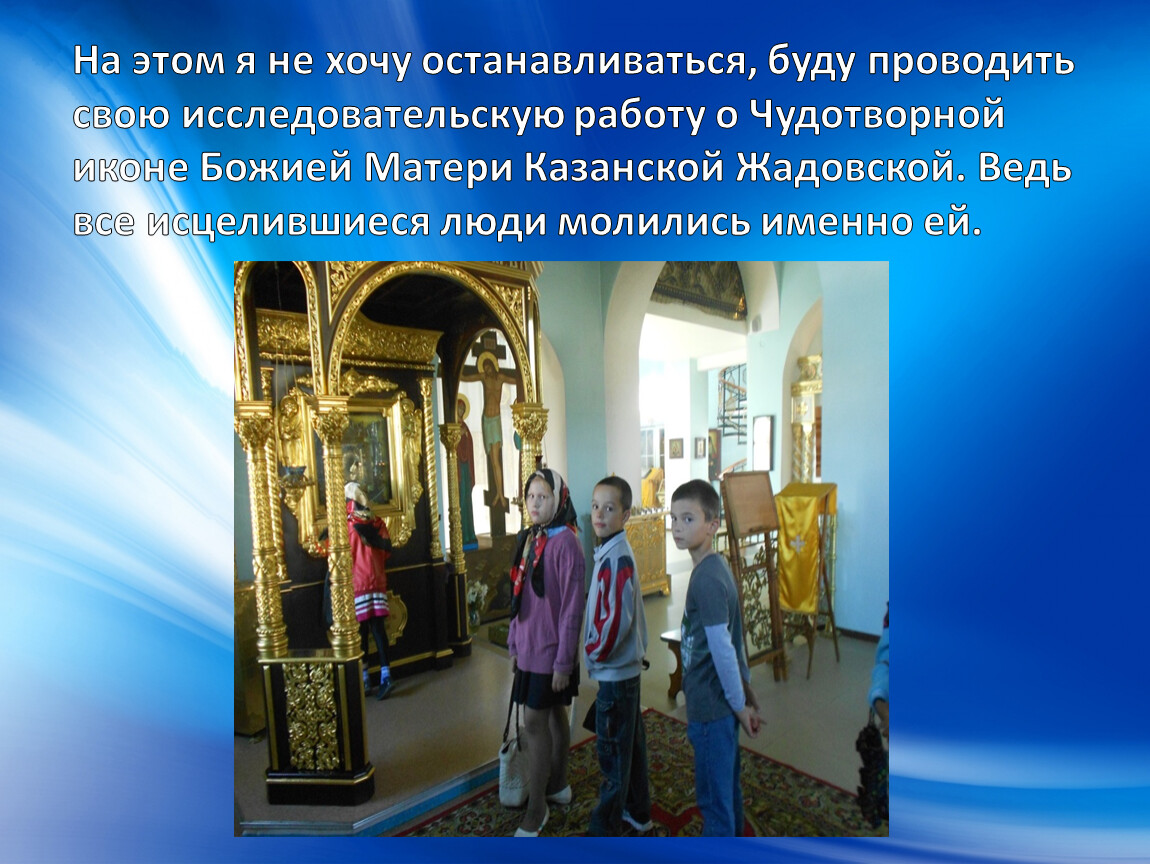 На этом я не хочу останавливаться, буду проводить свою исследовательскую работу о Чудотворной иконе Божией Матери Казанской Жадовской. Ведь все исцелившиеся люди молились именно ей.